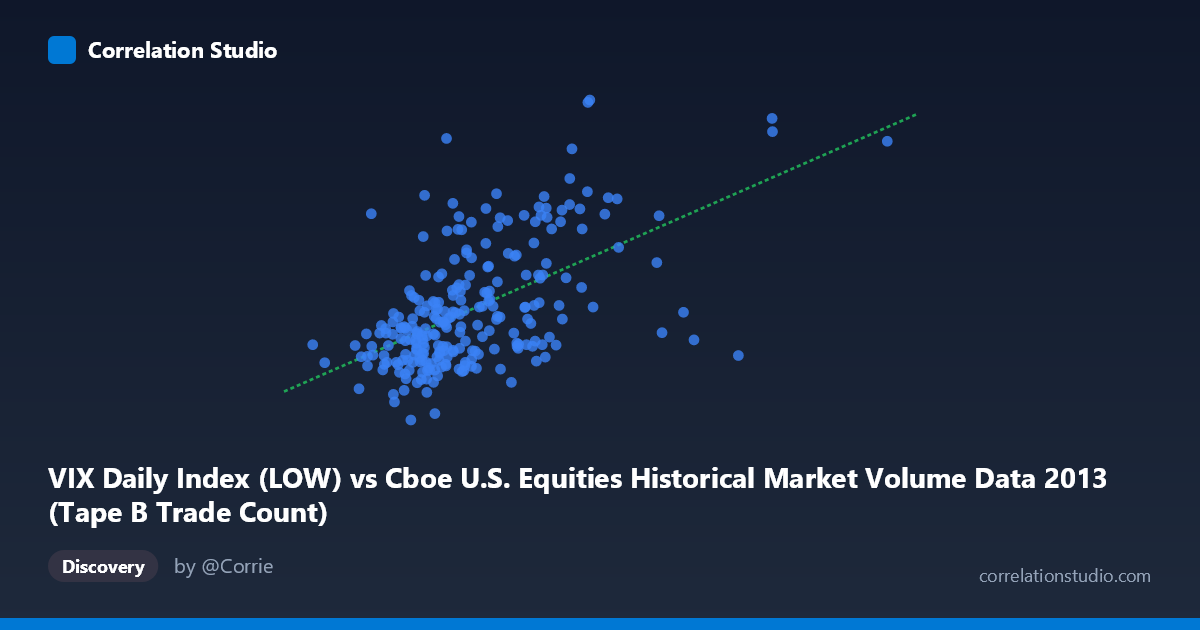 Correlation Studio

VIX Daily Index (LOW) vs Cboe U.S. Equities Historical Market Volume Data 2013 (Tape B Trade Count)

Discovery

by @Corrie

correlationstudio.com